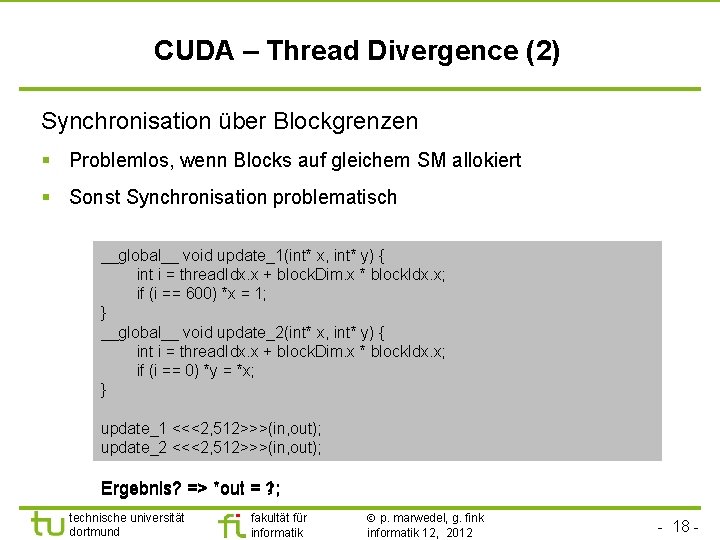 CUDA – Thread Divergence (2)

Synchronisation über Blockgrenzen

▪ Problemlos, wenn Blocks auf gleichem SM allokiert

▪ Sonst Synchronisation problematisch

__global__ void update_1(int* x, int* y) {
	int i = threadIdx.x + blockDim.x * blockIdx.x;
	if (i == 600) *x = 1;
}
__global__ void update_2(int* x, int* y) {
	int i = threadIdx.x + blockDim.x * blockIdx.x;
	if (i == 0) *y = *x;
}

update_1 <<<2,512>>>(in,out);
update_2 <<<2,512>>>(in,out);

Ergebnis? => *out = ?;

tu technische universität dortmund

fi fakultät für informatik

© p. marwedel, g. fink informatik 12, 2012

- 18 -